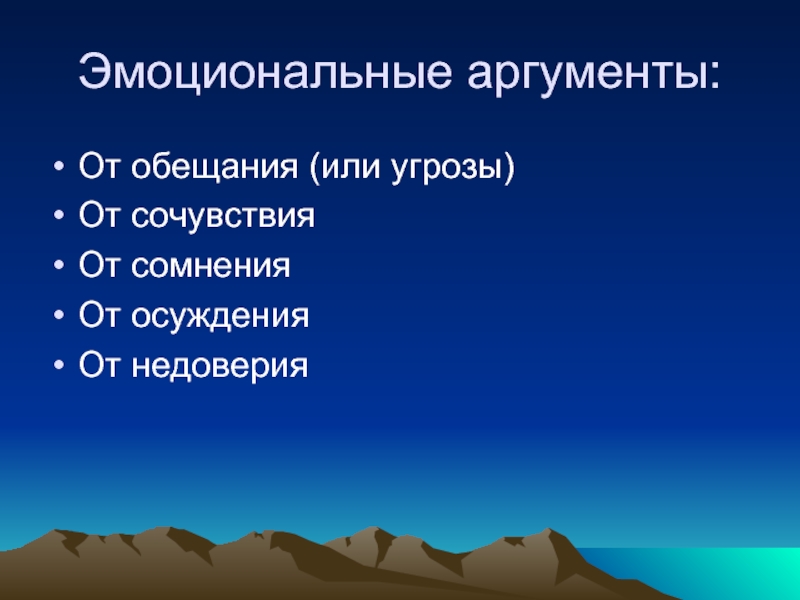 Эмоциональные аргументы:

• От обещания (или угрозы)
• От сочувствия
• От сомнения
• От осуждения
• От недоверия